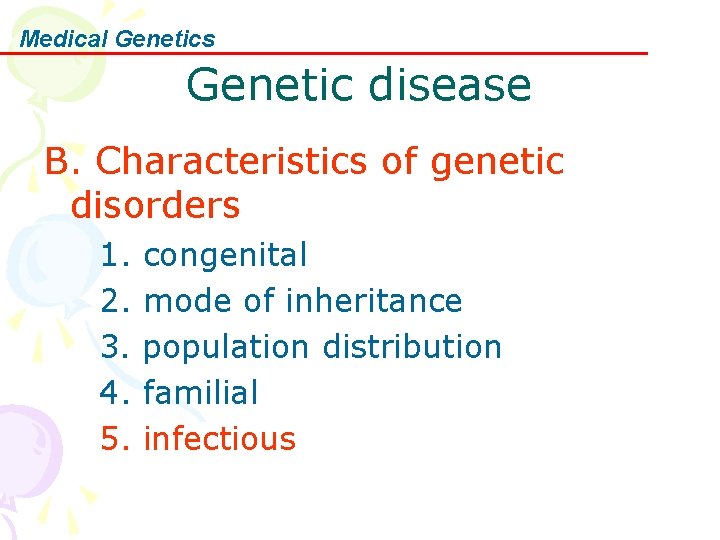 Medical Genetics

Genetic disease

B. Characteristics of genetic disorders

1. congenital
2. mode of inheritance
3. population distribution
4. familial
5. infectious